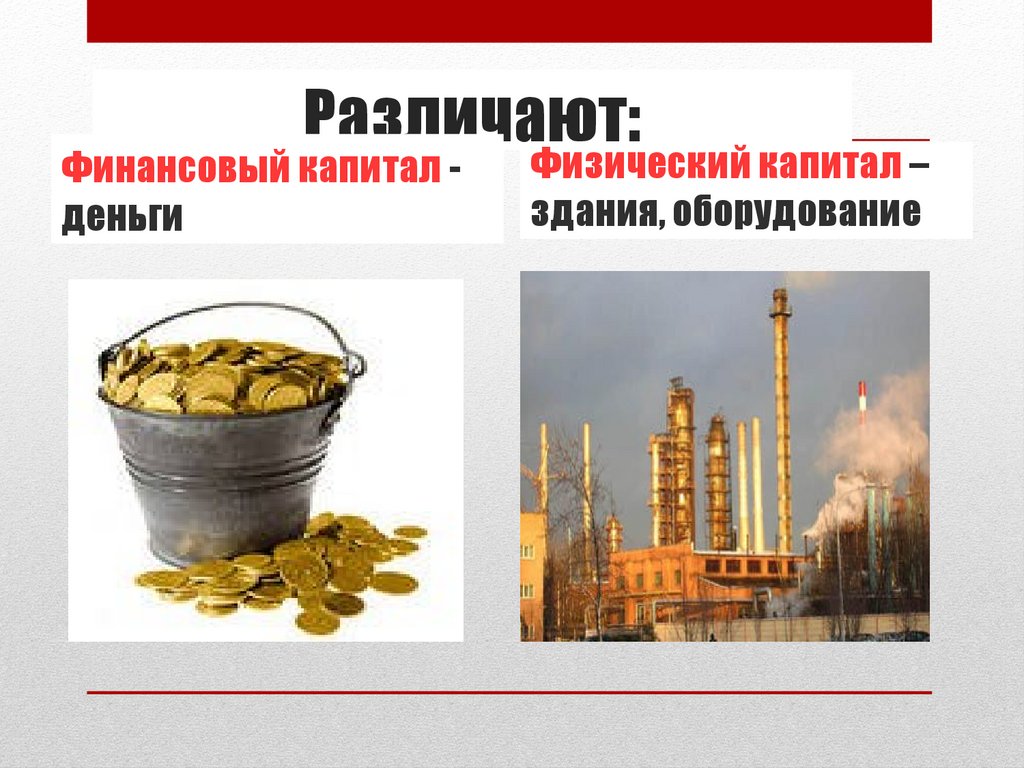 Различают:

Финансовый капитал - деньги

Физический капитал – здания, оборудование